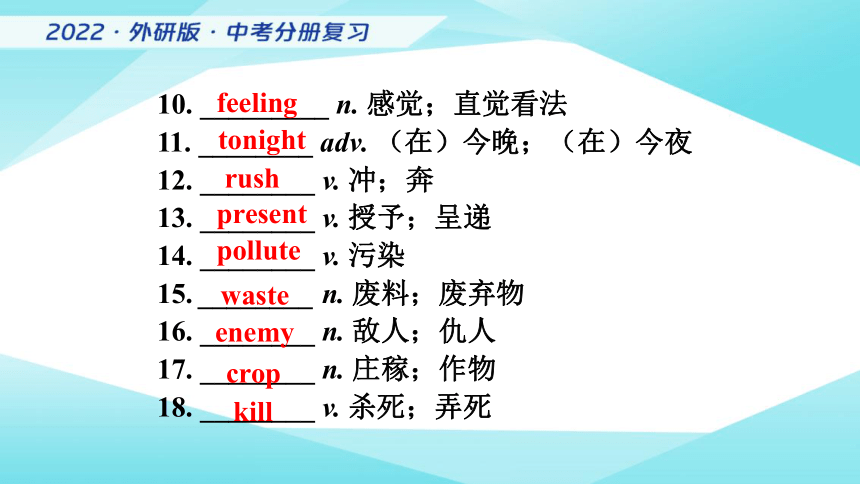 2022 · 外研版 · 中考分册复习

10. feeling n. 感觉；直觉看法
11. tonight adv. （在）今晚；（在）今夜
12. rush v. 冲；奔
13. present v. 授予；呈递
14. pollute v. 污染
15. waste n. 废料；废弃物
16. enemy n. 敌人；仇人
17. crop n. 庄稼；作物
18. kill v. 杀死；弄死